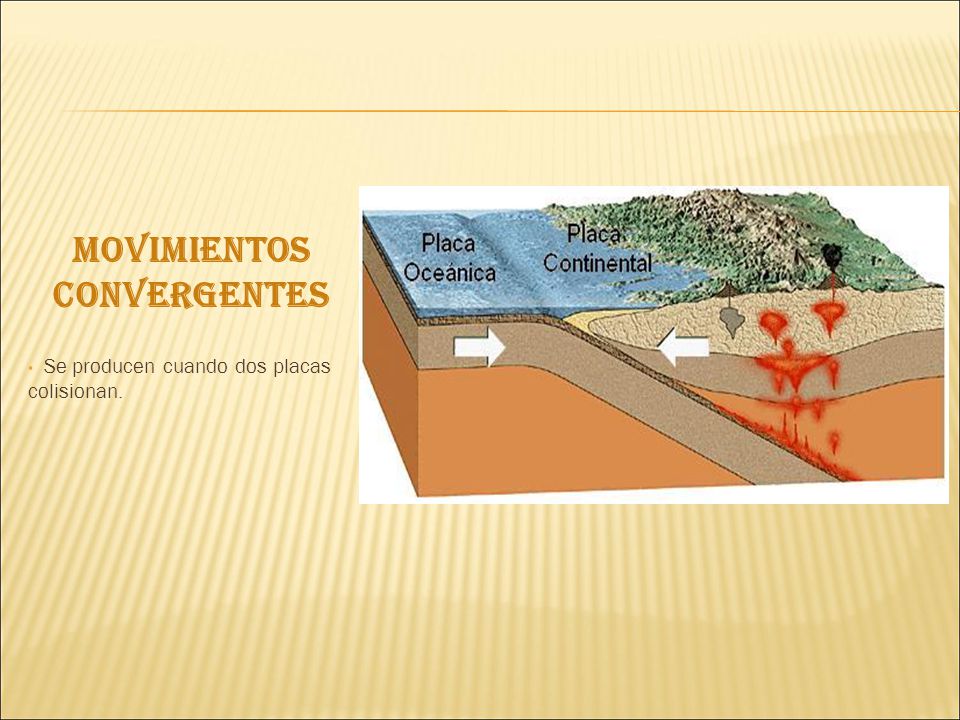 MOVIMIENTOS CONVERGENTES

• Se producen cuando dos placas colisionan.

Placa Oceánica

Placa Continental